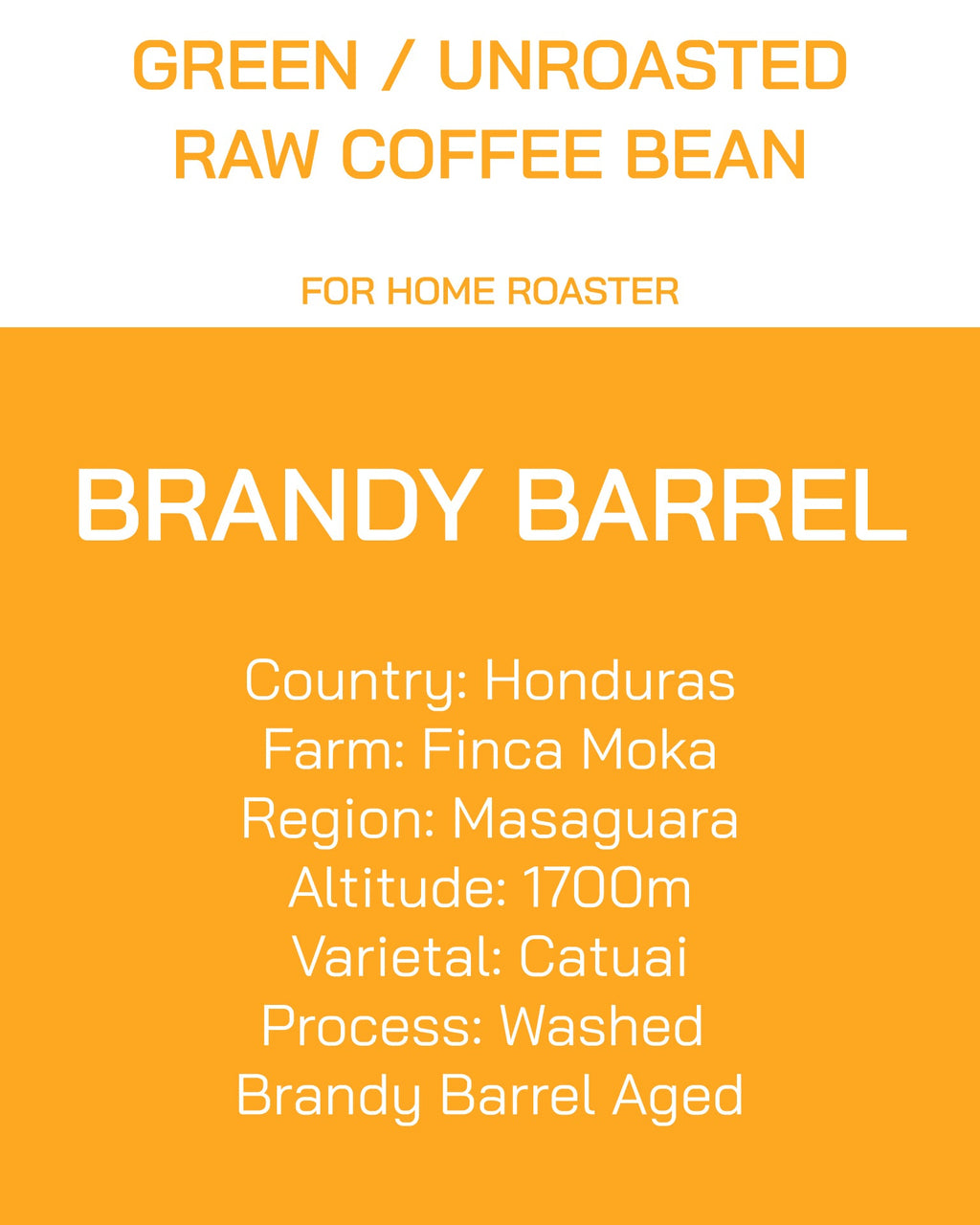 GREEN / UNROASTED
RAW COFFEE BEAN

FOR HOME ROASTER

BRANDY BARREL

Country: Honduras
Farm: Finca Moka
Region: Masaguara
Altitude: 1700m
Varietal: Catuai
Process: Washed
Brandy Barrel Aged